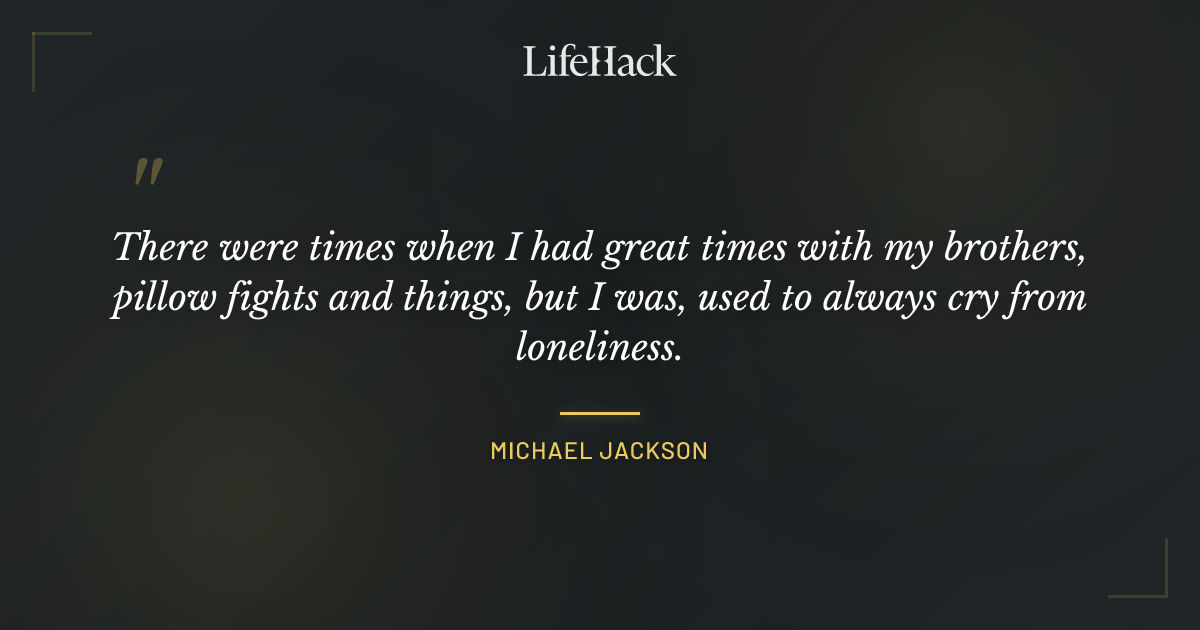 LifeHack

"

There were times when I had great times with my brothers, pillow fights and things, but I was, used to always cry from loneliness.

MICHAEL JACKSON